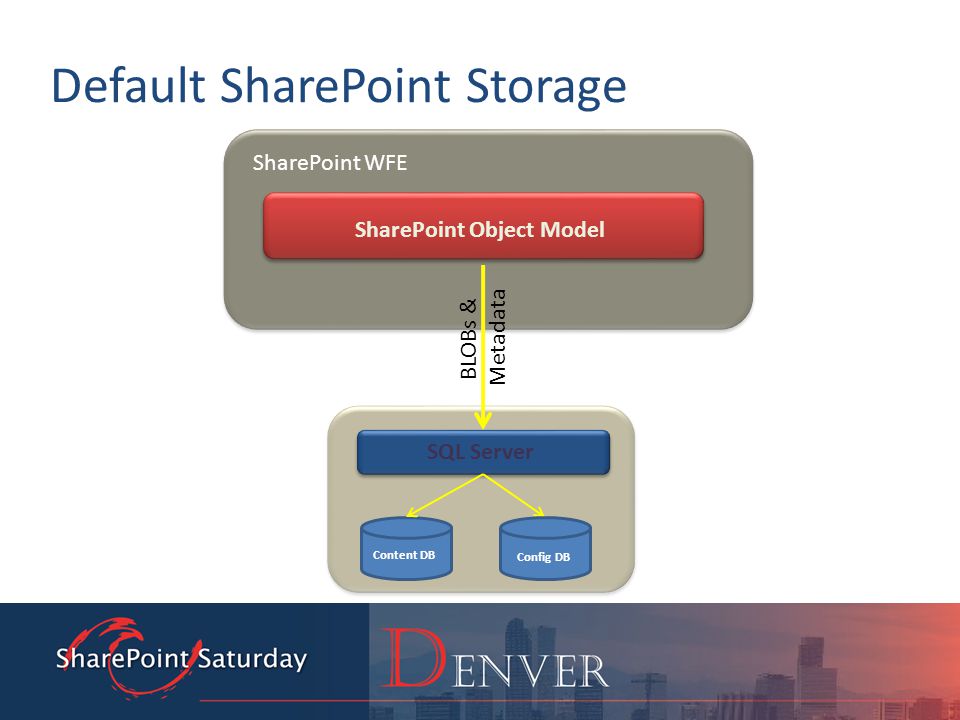 Default SharePoint Storage

SharePoint WFE

SharePoint Object Model

BLOBs & Metadata

SQL Server

Content DB

Config DB

SharePoint Saturday

DENVER